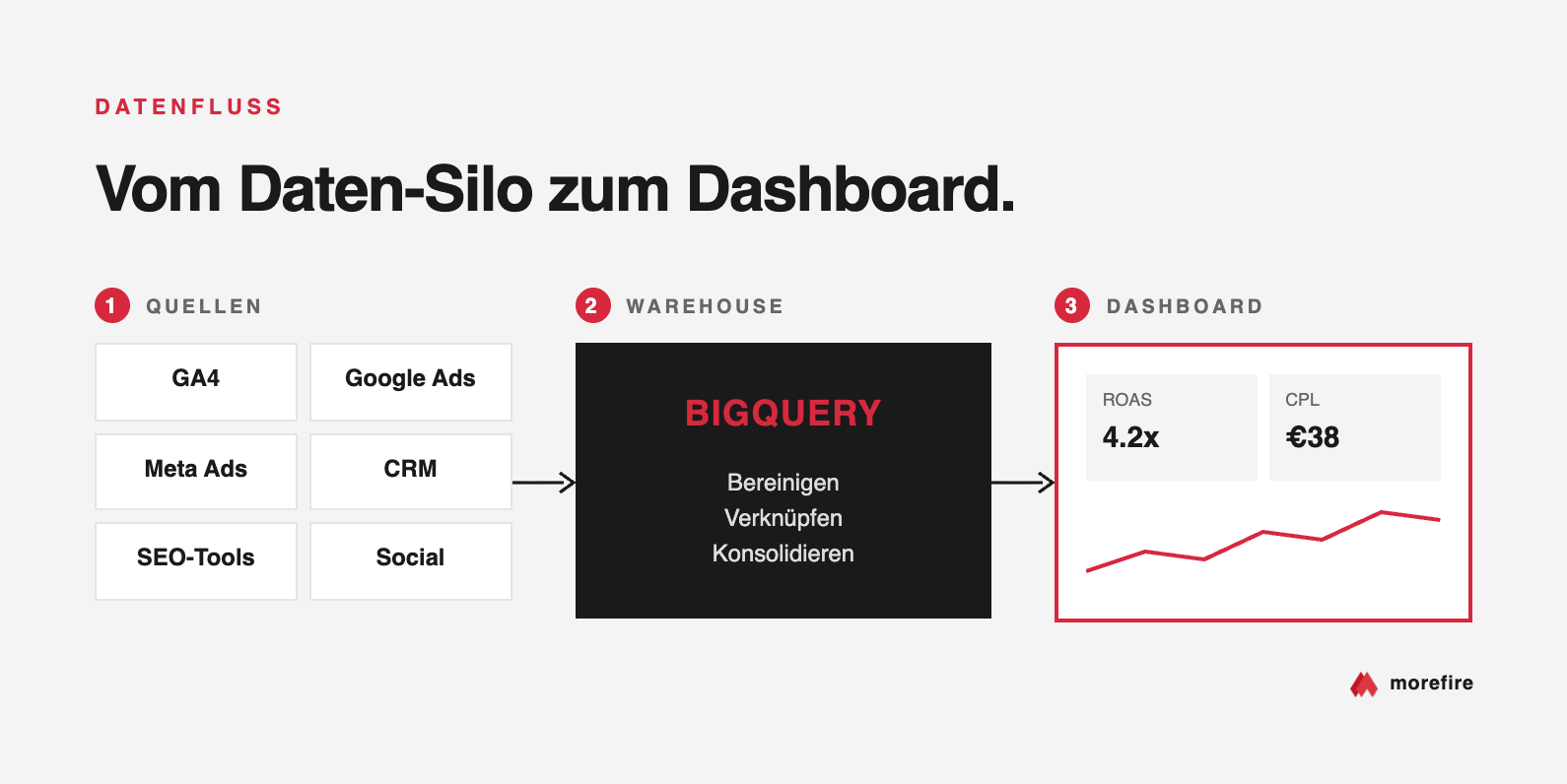 DATENFLUSS

Vom Daten-Silo zum Dashboard.

1 QUELLEN

GA4

Google Ads

Meta Ads

CRM

SEO-Tools

Social

2 WAREHOUSE

BIGQUERY

Bereinigen
Verknüpfen
Konsolidieren

3 DASHBOARD

ROAS
4.2x

CPL
€38

morefire